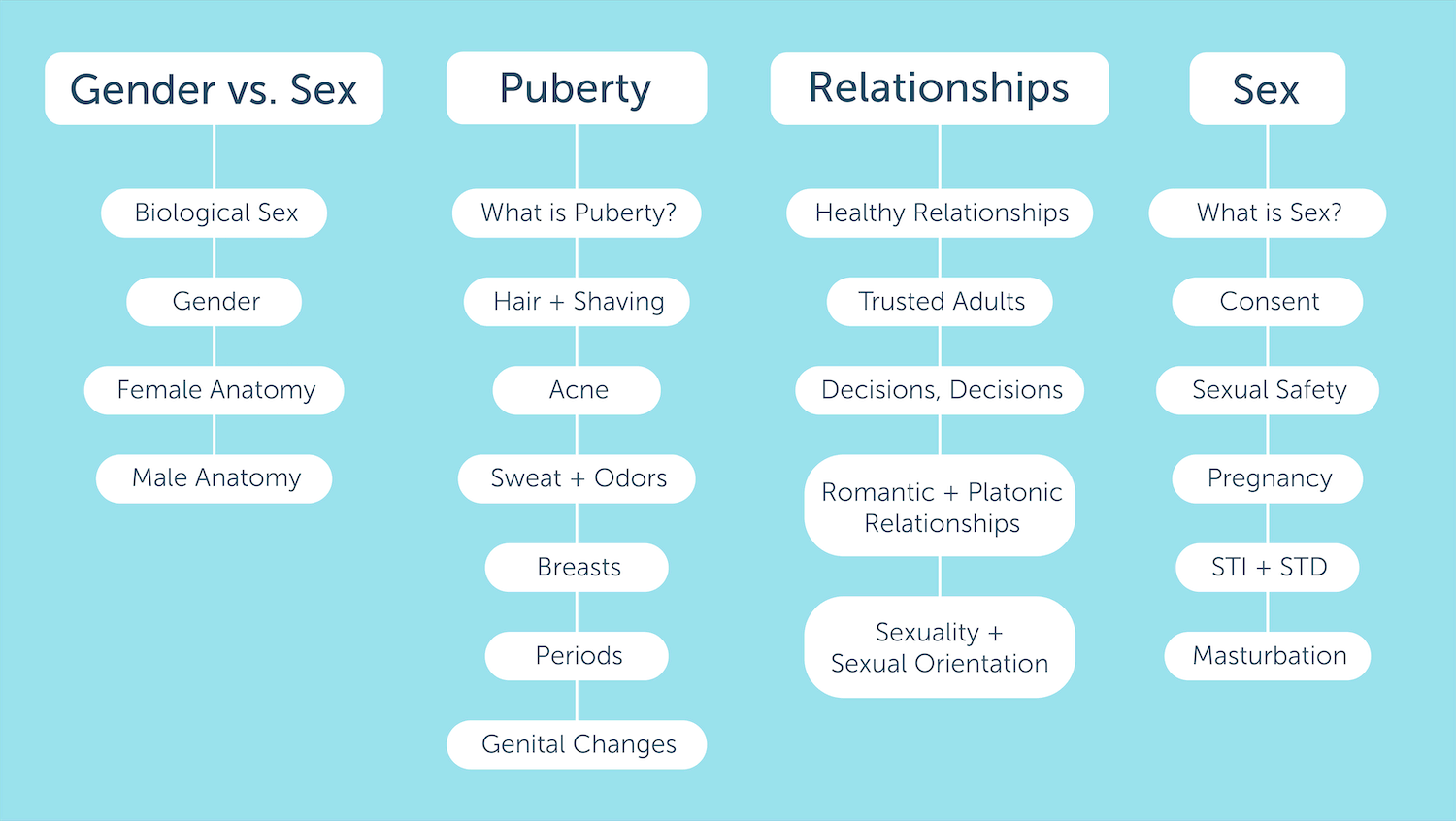 Gender vs. Sex

Biological Sex

Gender

Female Anatomy

Male Anatomy

Puberty

What is Puberty?

Hair + Shaving

Acne

Sweat + Odors

Breasts

Periods

Genital Changes

Relationships

Healthy Relationships

Trusted Adults

Decisions, Decisions

Romantic + Platonic Relationships

Sexuality + Sexual Orientation

Sex

What is Sex?

Consent

Sexual Safety

Pregnancy

STI + STD

Masturbation